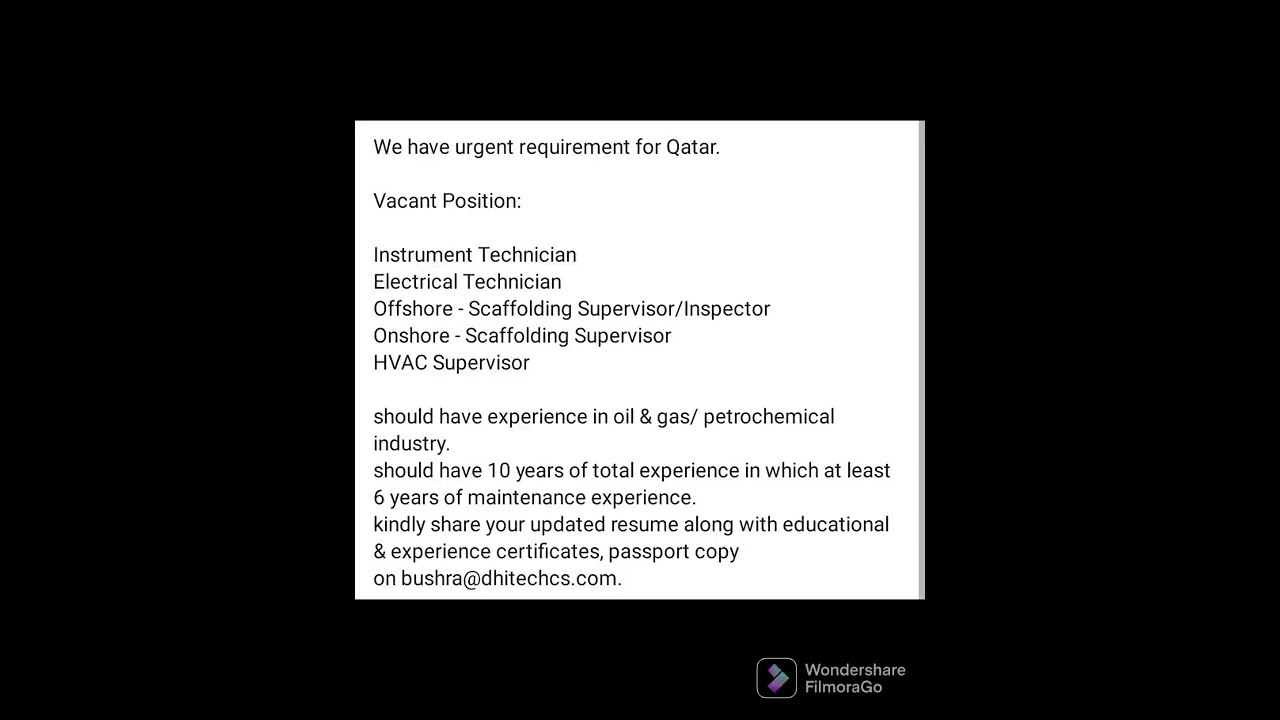 We have urgent requirement for Qatar.

Vacant Position:

Instrument Technician
Electrical Technician
Offshore - Scaffolding Supervisor/Inspector
Onshore - Scaffolding Supervisor
HVAC Supervisor

should have experience in oil & gas/ petrochemical industry.
should have 10 years of total experience in which at least 6 years of maintenance experience.
kindly share your updated resume along with educational & experience certificates, passport copy
on bushra@dhitechcs.com.

Wondershare
FilmoraGo